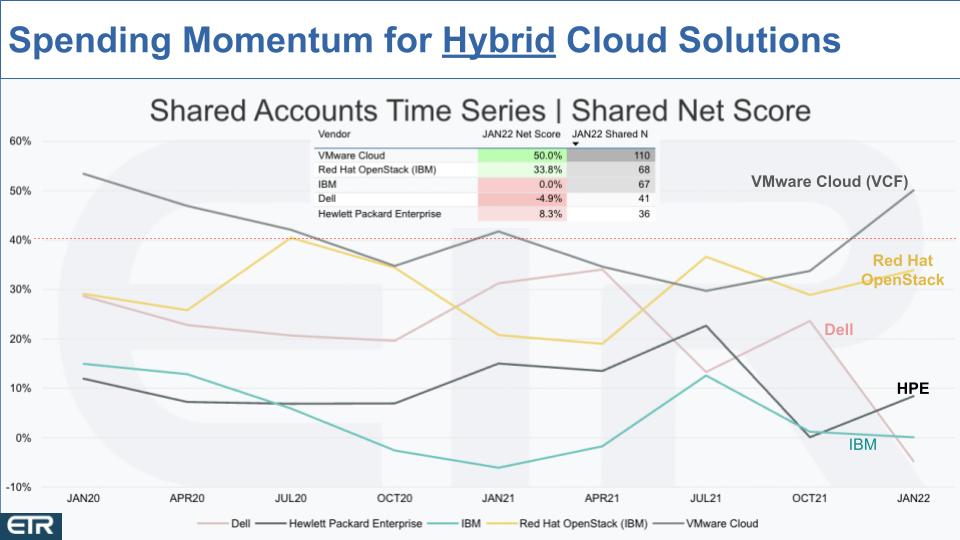 Spending Momentum for Hybrid Cloud Solutions

Shared Accounts Time Series | Shared Net Score

| Vendor | JAN22 Net Score | JAN22 Shared N |
|---|---|---|
| VMware Cloud | 50.0% | 110 |
| Red Hat OpenStack (IBM) | 33.8% | 68 |
| IBM | 0.0% | 67 |
| Dell | -4.9% | 41 |
| Hewlett Packard Enterprise | 8.3% | 36 |

60%
50%
40%
30%
20%
10%
0%
-10%

VMware Cloud (VCF)
Red Hat OpenStack
Dell
HPE
IBM

JAN20 APR20 JUL20 OCT20 JAN21 APR21 JUL21 OCT21 JAN22

Dell Hewlett Packard Enterprise IBM Red Hat OpenStack (IBM) VMware Cloud

ETR